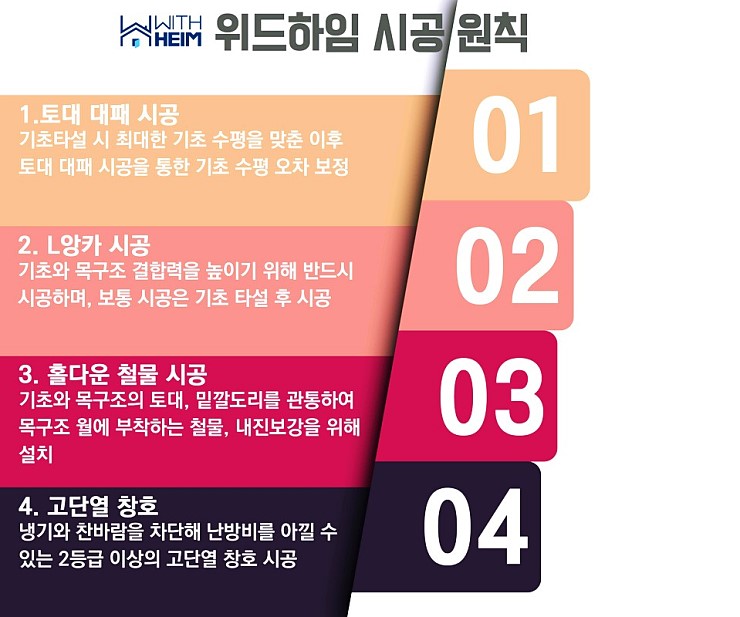 WITH HEIM 위드하임 시공 원칙

1.토대 대패 시공
기초타설 시 최대한 기초 수평을 맞춘 이후 토대 대패 시공을 통한 기초 수평 오차 보정

01

2. L앙카 시공
기초와 목구조 결합력을 높이기 위해 반드시 시공하며, 보통 시공은 기초 타설 후 시공

02

3. 홀다운 철물 시공
기초와 목구조의 토대, 밑깔도리를 관통하여 목구조 월에 부착하는 철물, 내진보강을 위해 설치

03

4. 고단열 창호
냉기와 찬바람을 차단해 난방비를 아낄 수 있는 2등급 이상의 고단열 창호 시공

04